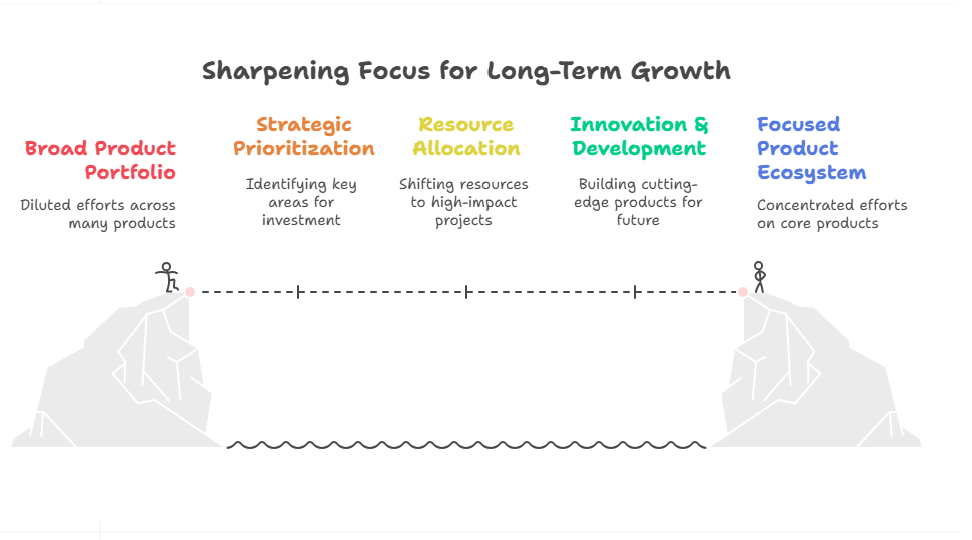 Sharpening Focus for Long-Term Growth

Broad Product Portfolio

Diluted efforts across many products

Strategic Prioritization

Identifying key areas for investment

Resource Allocation

Shifting resources to high-impact projects

Innovation & Development

Building cutting-edge products for future

Focused Product Ecosystem

Concentrated efforts on core products